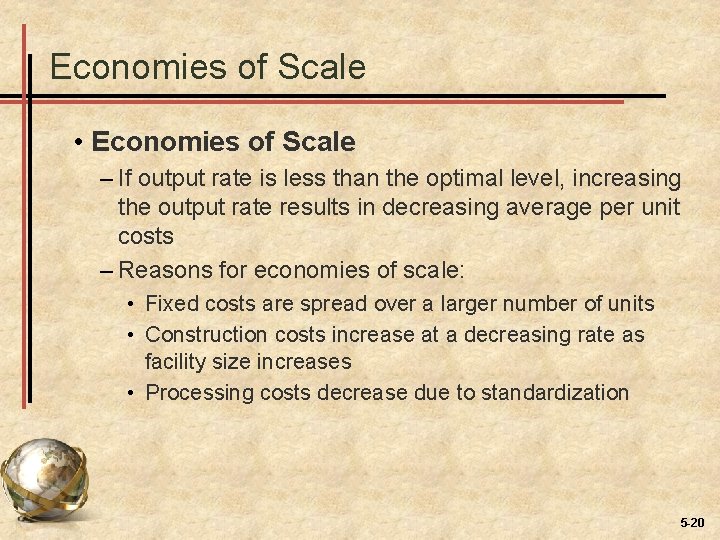 Economies of Scale

• Economies of Scale

– If output rate is less than the optimal level, increasing the output rate results in decreasing average per unit costs

– Reasons for economies of scale:

• Fixed costs are spread over a larger number of units

• Construction costs increase at a decreasing rate as facility size increases

• Processing costs decrease due to standardization

5-20